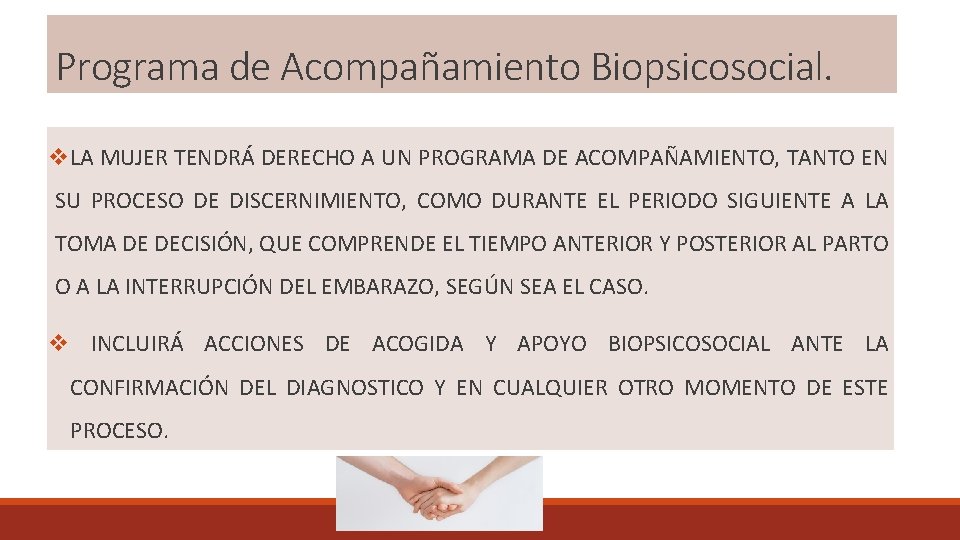 Programa de Acompañamiento Biopsicosocial.

❖LA MUJER TENDRÁ DERECHO A UN PROGRAMA DE ACOMPAÑAMIENTO, TANTO EN SU PROCESO DE DISCERNIMIENTO, COMO DURANTE EL PERIODO SIGUIENTE A LA TOMA DE DECISIÓN, QUE COMPRENDE EL TIEMPO ANTERIOR Y POSTERIOR AL PARTO O A LA INTERRUPCIÓN DEL EMBARAZO, SEGÚN SEA EL CASO.

❖ INCLUIRÁ ACCIONES DE ACOGIDA Y APOYO BIOPSICOSOCIAL ANTE LA CONFIRMACIÓN DEL DIAGNOSTICO Y EN CUALQUIER OTRO MOMENTO DE ESTE PROCESO.